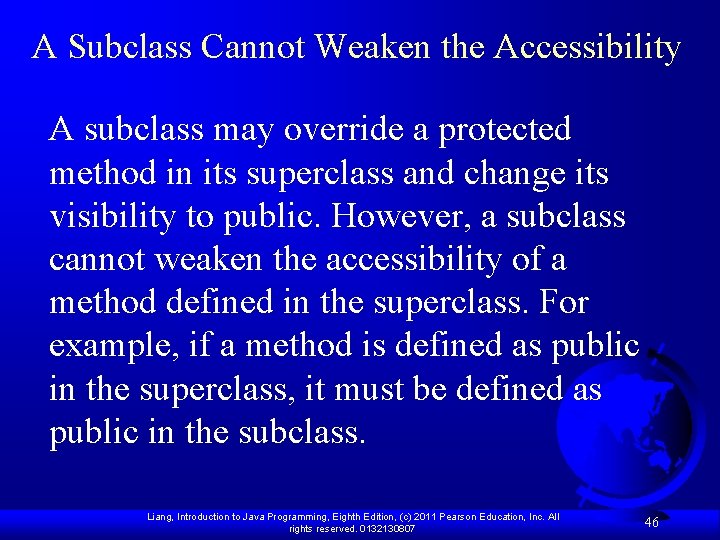 A Subclass Cannot Weaken the Accessibility

A subclass may override a protected method in its superclass and change its visibility to public. However, a subclass cannot weaken the accessibility of a method defined in the superclass. For example, if a method is defined as public in the superclass, it must be defined as public in the subclass.

Liang, Introduction to Java Programming, Eighth Edition, (c) 2011 Pearson Education, Inc. All rights reserved. 0132130807

46